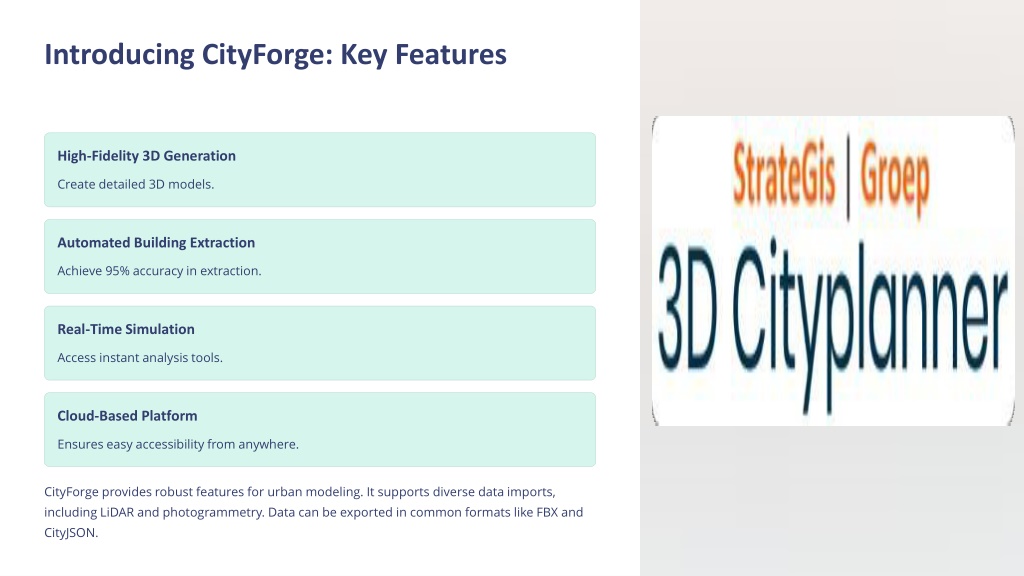 Introducing CityForge: Key Features

High-Fidelity 3D Generation

Create detailed 3D models.

Automated Building Extraction

Achieve 95% accuracy in extraction.

Real-Time Simulation

Access instant analysis tools.

Cloud-Based Platform

Ensures easy accessibility from anywhere.

CityForge provides robust features for urban modeling. It supports diverse data imports, including LiDAR and photogrammetry. Data can be exported in common formats like FBX and CityJSON.

StrateGis | Groep

3D Cityplanner